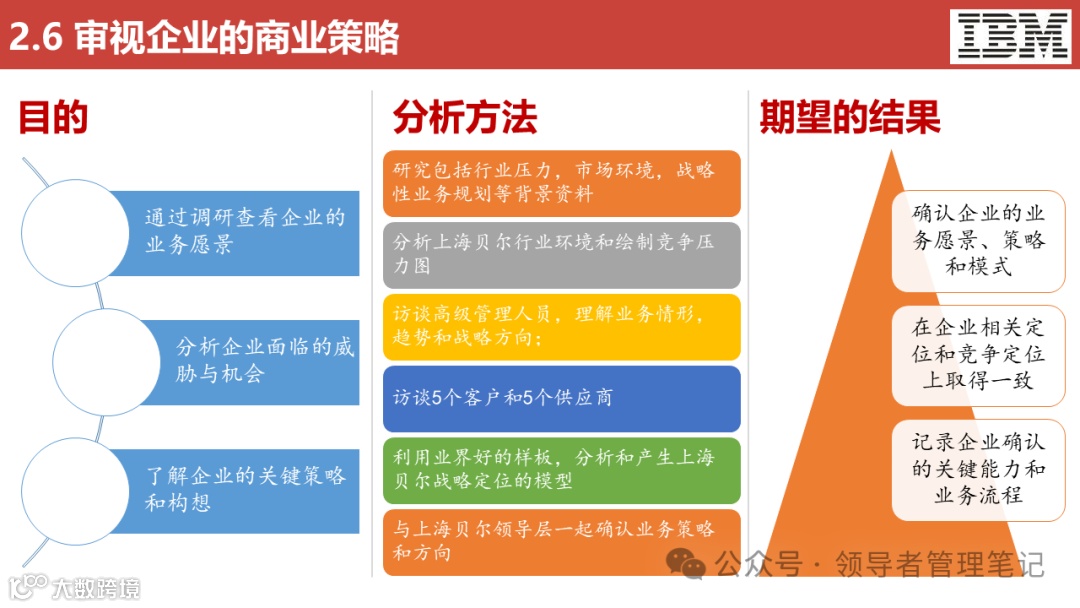 2.6 审视企业的商业策略

IBM

目的

通过调研查看企业的业务愿景

分析企业面临的威胁与机会

了解企业的关键策略和构想

分析方法

研究包括行业压力，市场环境，战略性业务规划等背景资料

分析上海贝尔行业环境和绘制竞争压力图

访谈高级管理人员，理解业务情形，趋势和战略方向；

访谈5个客户和5个供应商

利用业界好的样板，分析和产生上海贝尔战略定位的模型

与上海贝尔领导层一起确认业务策略和方向

期望的结果

确认企业的业务愿景、策略和模式

在企业相关定位和竞争定位上取得一致

记录企业确认的关键能力和业务流程

公众号 · 领导者管理笔记

大数跨境